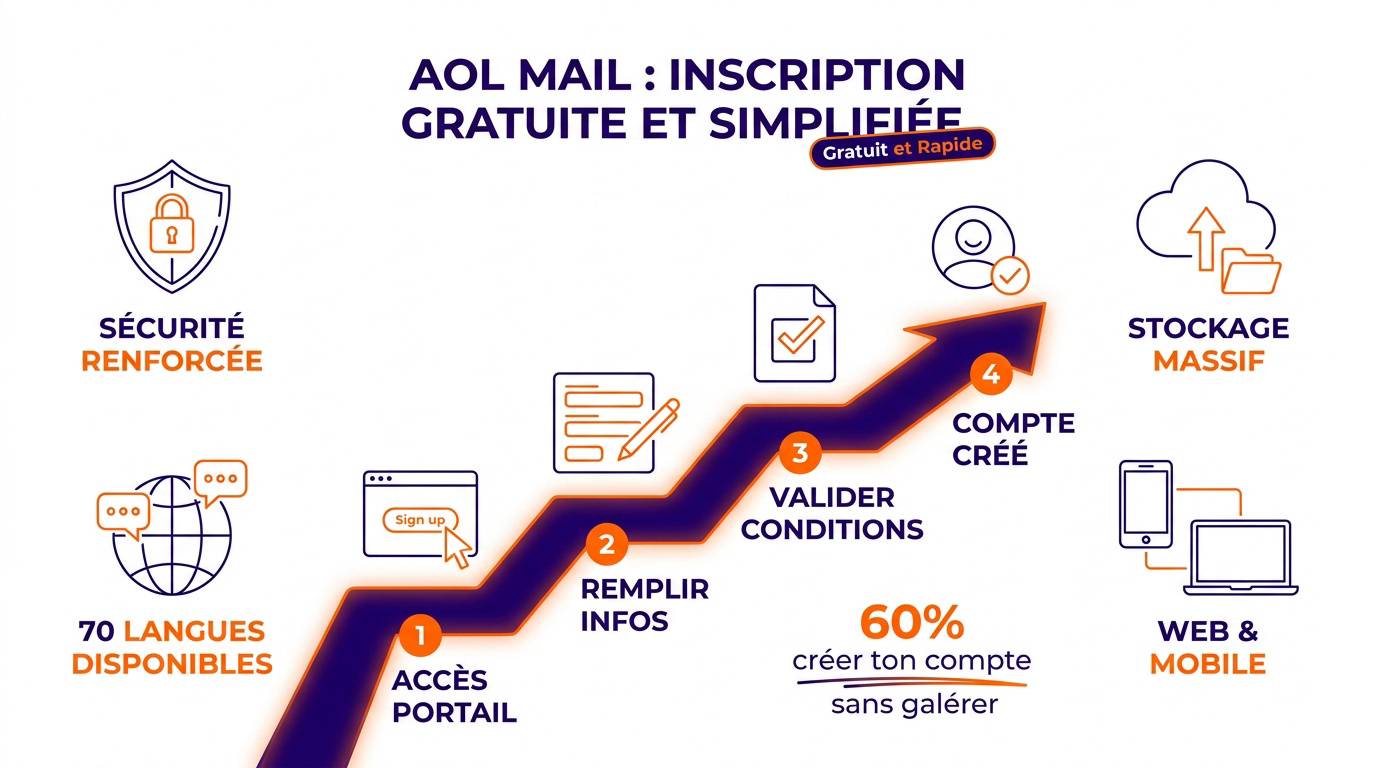 AOL MAIL : INSCRIPTION GRATUITE ET SIMPLIFIÉE

Gratuit et Rapide

SÉCURITÉ RENFORCÉE

70 LANGUES DISPONIBLES

Sign up

1
ACCÈS PORTAIL

2
REMPLIR INFOS

3
VALIDER CONDITIONS

4
COMPTE CRÉÉ

60%
créer ton compte
sans galérer

STOCKAGE MASSIF

WEB & MOBILE